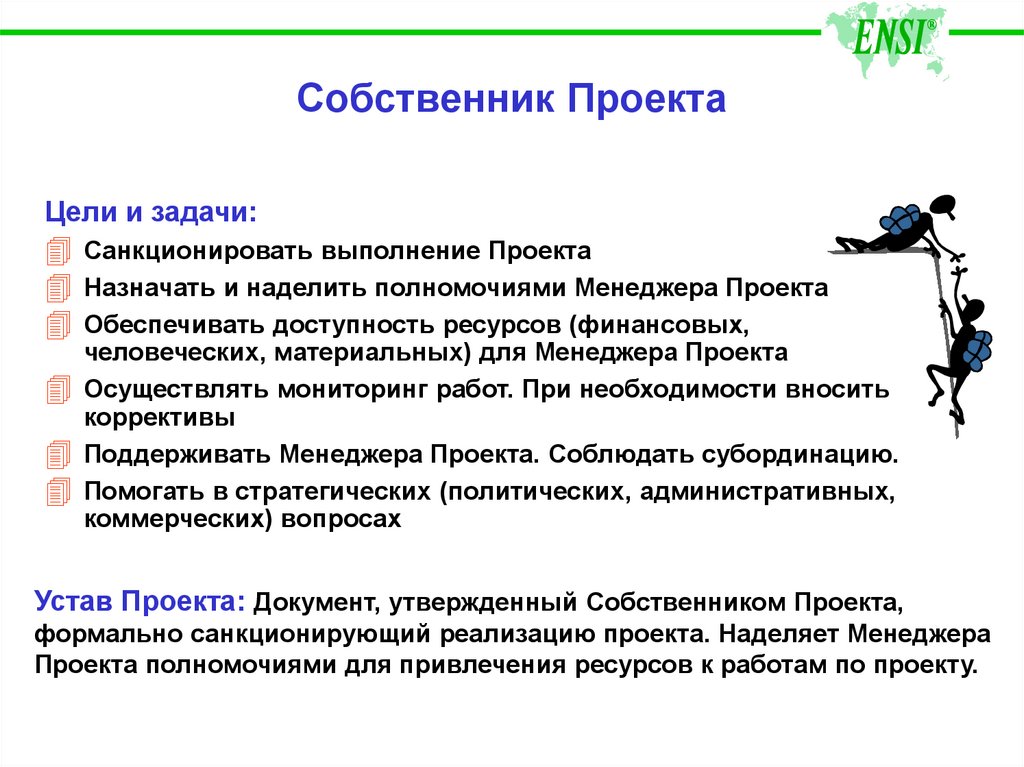 ENSI®

Собственник Проекта

Цели и задачи:

Санкционировать выполнение Проекта

Назначать и наделить полномочиями Менеджера Проекта

Обеспечивать доступность ресурсов (финансовых, человеческих, материальных) для Менеджера Проекта

Осуществлять мониторинг работ. При необходимости вносить коррективы

Поддерживать Менеджера Проекта. Соблюдать субординацию.

Помогать в стратегических (политических, административных, коммерческих) вопросах

Устав Проекта: Документ, утвержденный Собственником Проекта, формально санкционирующий реализацию проекта. Наделяет Менеджера Проекта полномочиями для привлечения ресурсов к работам по проекту.